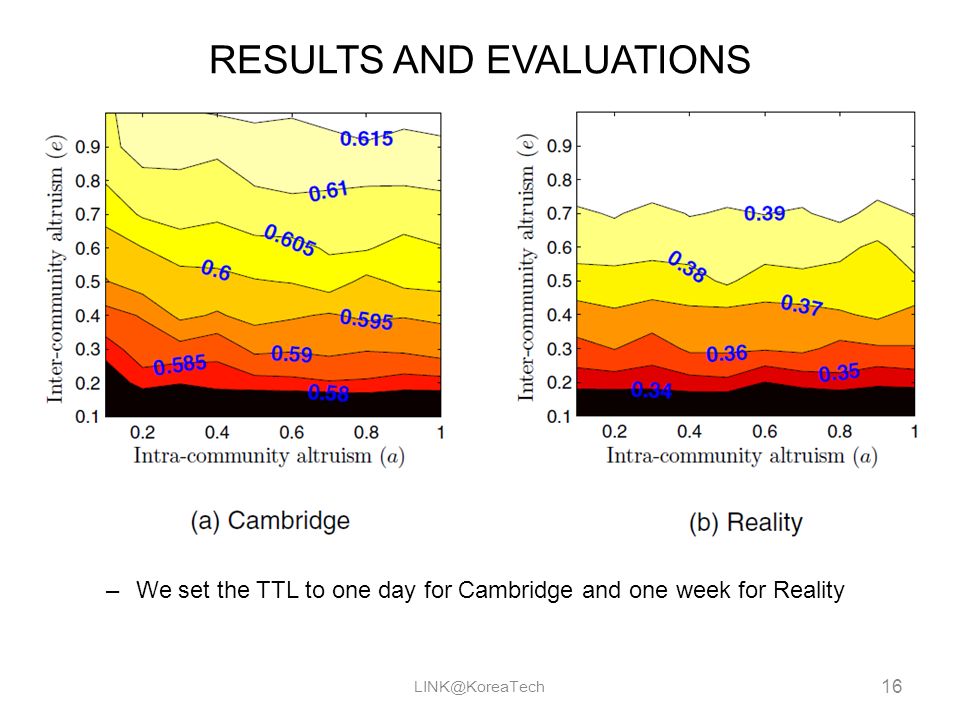 RESULTS AND EVALUATIONS

Inter-community altruism ($e$)
0.9
0.8
0.7
0.6
0.5
0.4
0.3
0.2
0.1
0.615
0.61
0.605
0.6
0.595
0.59
0.585
0.58
0.2 0.4 0.6 0.8 1
Intra-community altruism ($a$)

(a) Cambridge

Inter-community altruism ($e$)
0.9
0.8
0.7
0.6
0.5
0.4
0.3
0.2
0.1
0.39
0.38
0.37
0.36
0.35
0.34
0.2 0.4 0.6 0.8 1
Intra-community altruism ($a$)

(b) Reality

– We set the TTL to one day for Cambridge and one week for Reality

LINK@KoreaTech

16